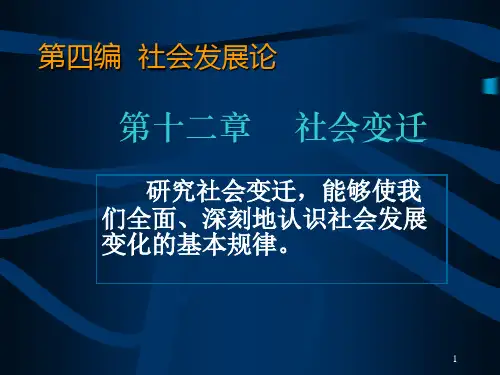 第四编 社会发展论

第十二章 社会变迁

研究社会变迁，能够使我们全面、深刻地认识社会发展变化的基本规律。

1